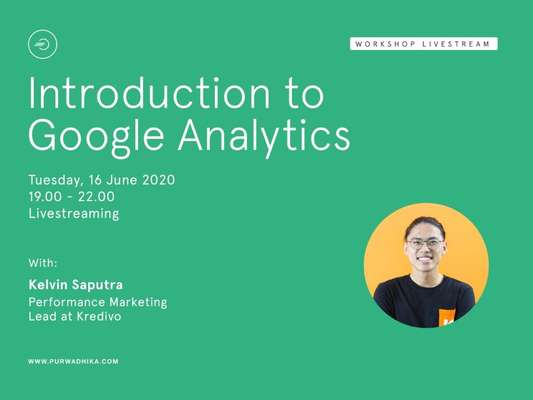 WORKSHOP LIVESTREAM

Introduction to Google Analytics

Tuesday, 16 June 2020
19.00 - 22.00
Livestreaming

With:

Kelvin Saputra
Performance Marketing Lead at Kredivo

WWW.PURWADHIKA.COM